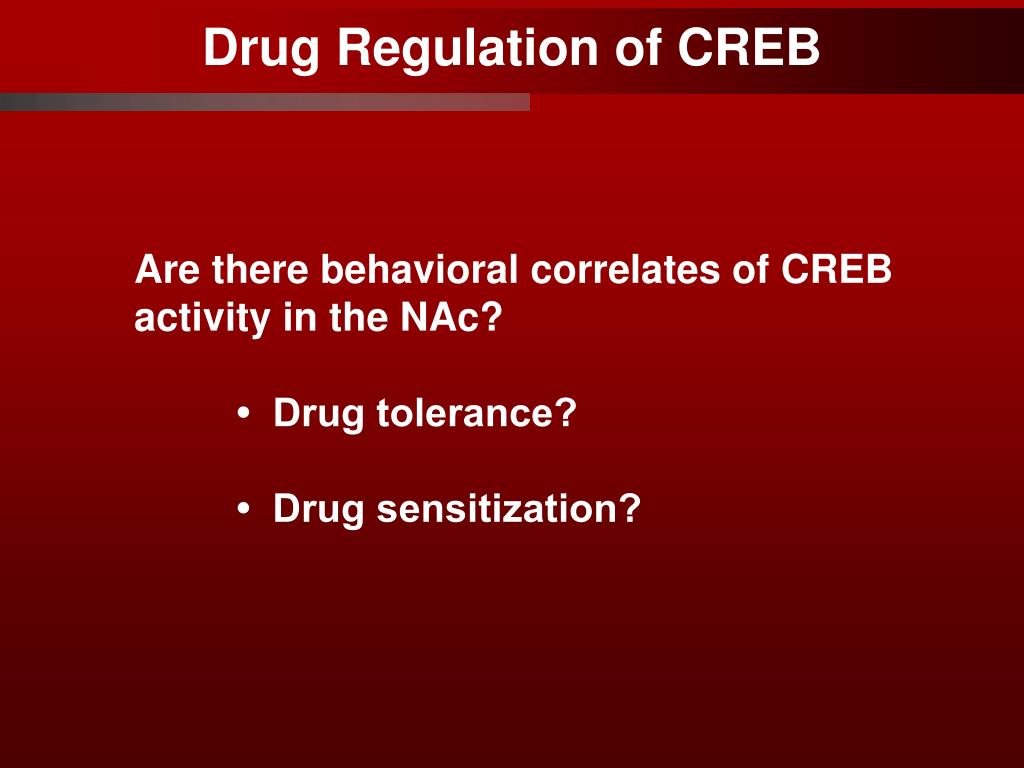 Drug Regulation of CREB

Are there behavioral correlates of CREB activity in the NAc?

• Drug tolerance?

• Drug sensitization?